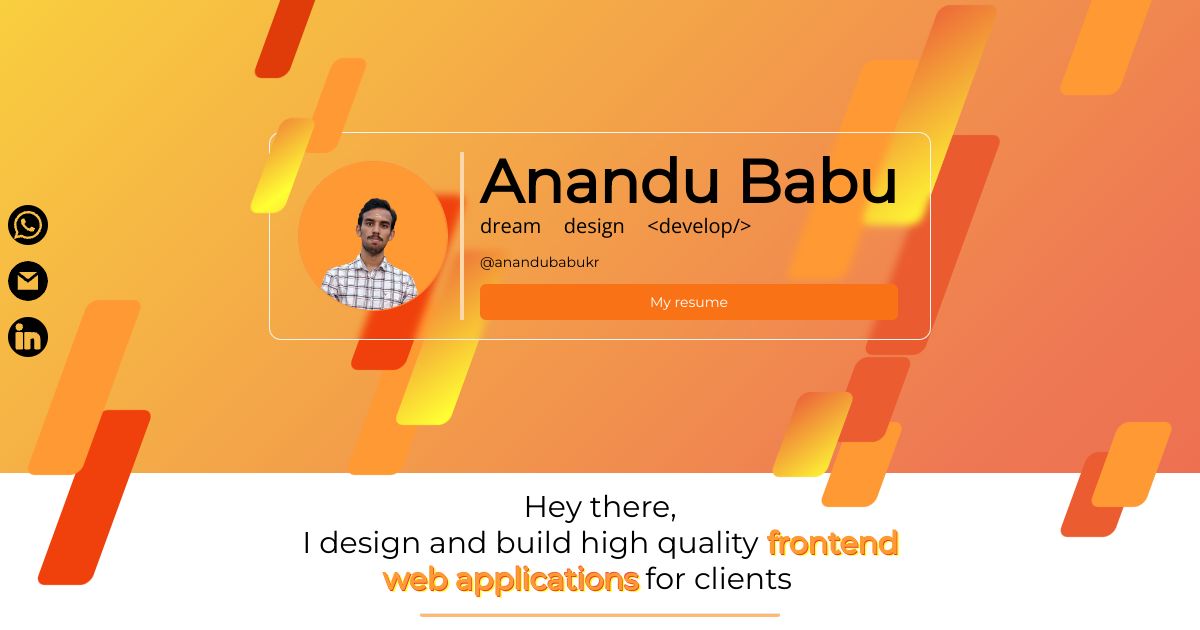 Anandu Babu
dream design <develop/>
@anandubabukr
My resume

Hey there,
I design and build high quality frontend web applications for clients